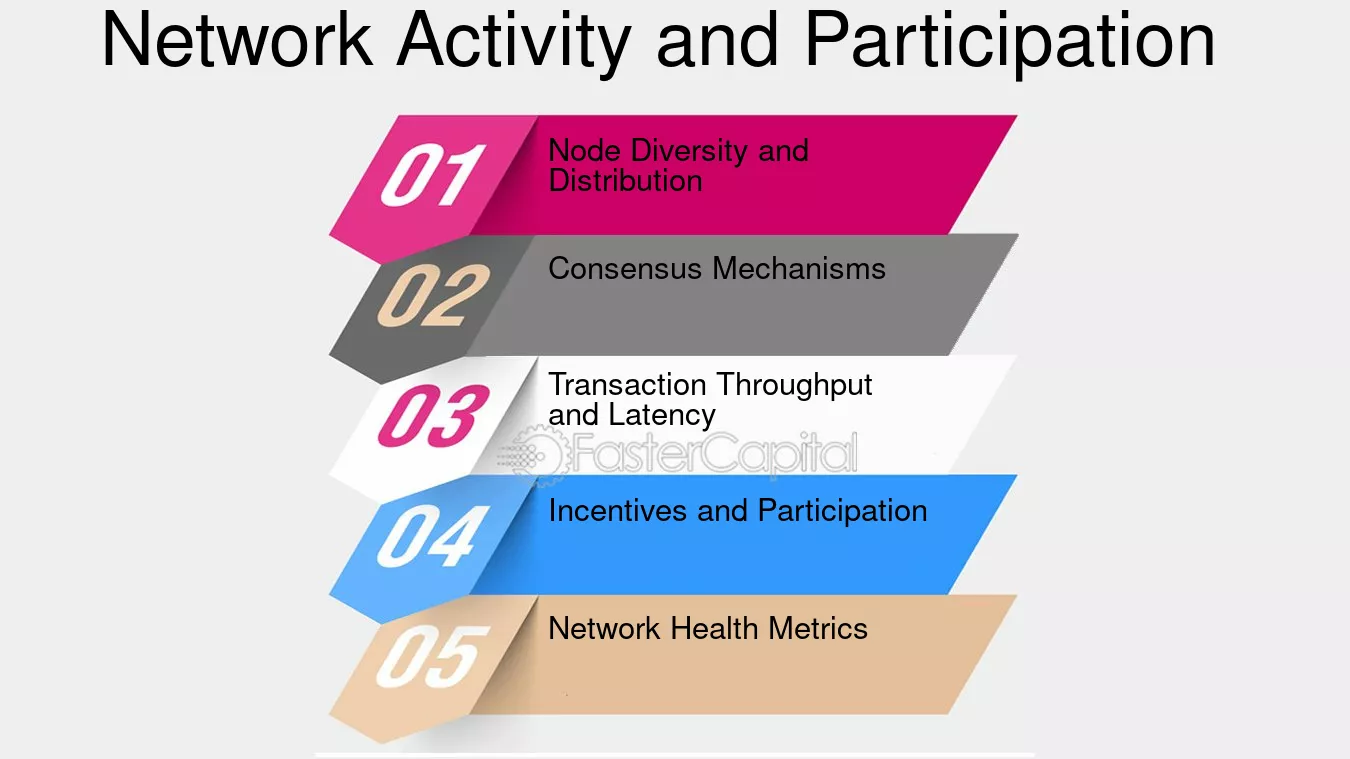 Network Activity and Participation

01 Node Diversity and Distribution

02 Consensus Mechanisms

03 Transaction Throughput and Latency

FasterCapital

04 Incentives and Participation

05 Network Health Metrics